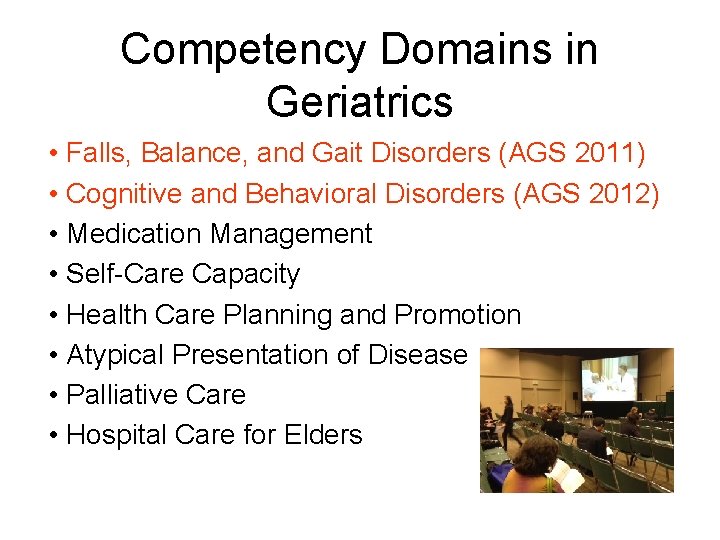 Competency Domains in Geriatrics

• Falls, Balance, and Gait Disorders (AGS 2011)
• Cognitive and Behavioral Disorders (AGS 2012)
• Medication Management
• Self-Care Capacity
• Health Care Planning and Promotion
• Atypical Presentation of Disease
• Palliative Care
• Hospital Care for Elders